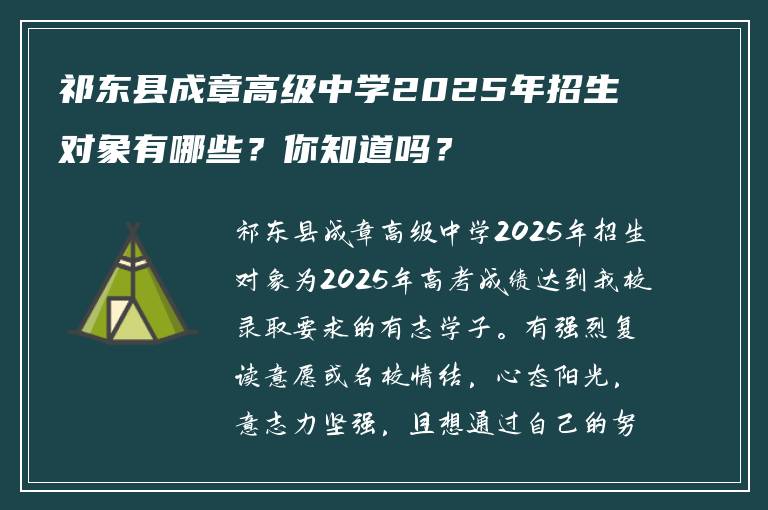 祁东县成章高级中学2025年招生对象有哪些？你知道吗？

祁东县成章高级中学2025年招生对象为2025年高考成绩达到我校录取要求的有志学子。有强烈复读意愿或名校情结，心态阳光，意志力坚强，且想通过自己的努